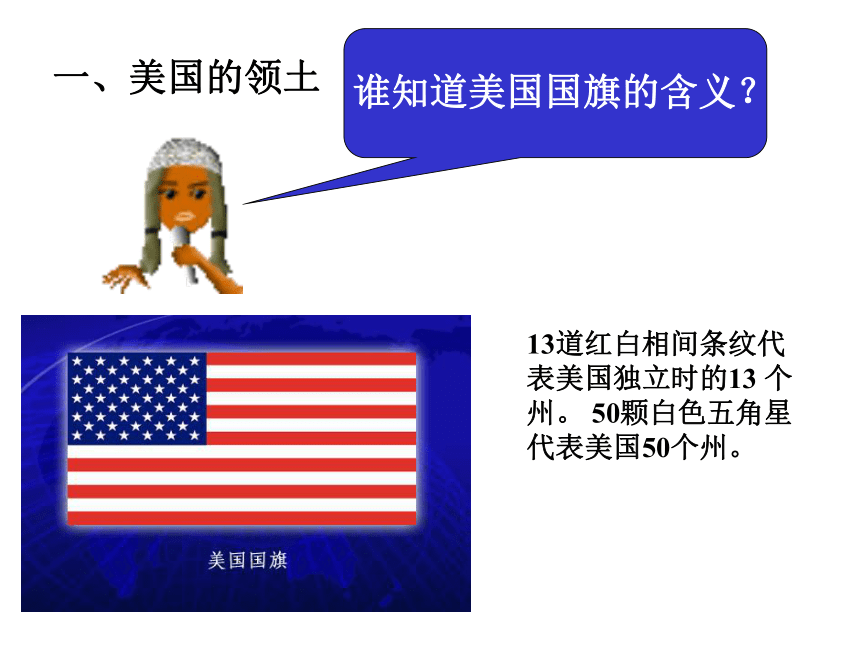 一、美国的领土

谁知道美国国旗的含义？

美国国旗

13道红白相间条纹代表美国独立时的13 个州。 50颗白色五角星代表美国50个州。